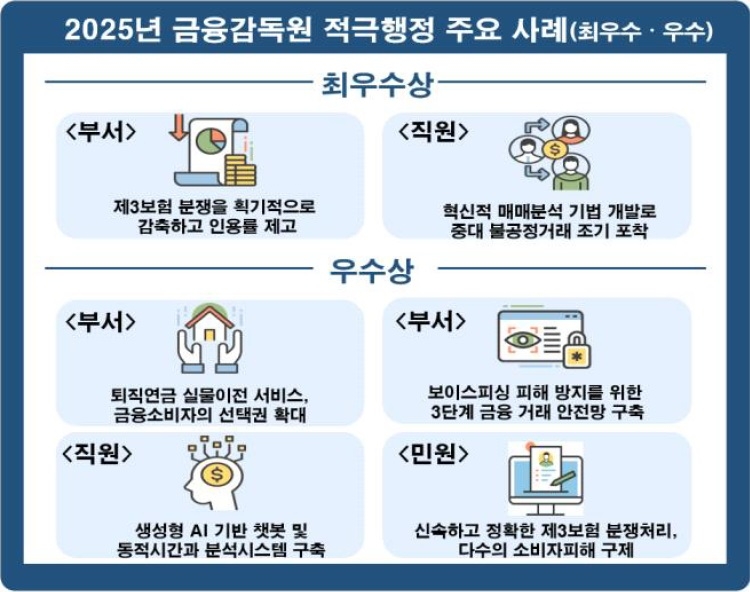 2025년 금융감독원 적극행정 주요 사례(최우수 · 우수)

최우수상

<부서>

제3보험 분쟁을 획기적으로 감축하고 인용률 제고

<직원>

혁신적 매매분석 기법 개발로 중대 불공정거래 조기 포착

우수상

<부서>

퇴직연금 실물이전 서비스, 금융소비자의 선택권 확대

<부서>

보이스피싱 피해 방지를 위한 3단계 금융 거래 안전망 구축

<직원>

생성형 AI 기반 챗봇 및 동적시간과 분석시스템 구축

<민원>

신속하고 정확한 제3보험 분쟁처리, 다수의 소비자피해 구제